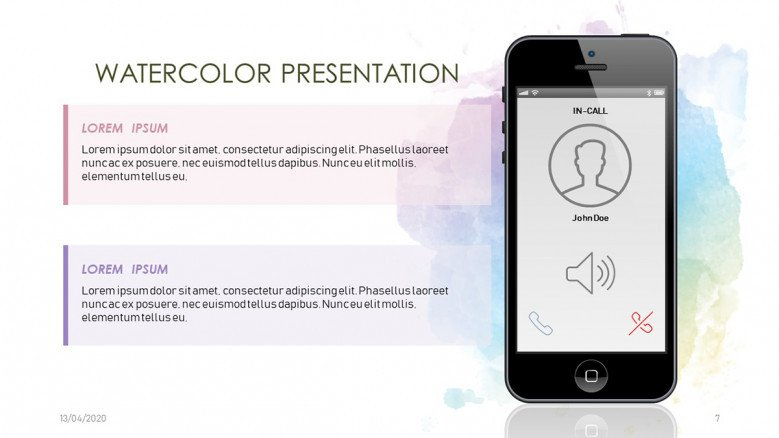 WATERCOLOR PRESENTATION

LOREM IPSUM

Lorem ipsum dolor sit amet, consectetur adipiscing elit. Phasellus laoreet nunc ac ex posuere, nec euismod tellus dapibus. Nunc eu elit mollis, elementum tellus eu,

LOREM IPSUM

Lorem ipsum dolor sit amet, consectetur adipiscing elit. Phasellus laoreet nunc ac ex posuere, nec euismod tellus dapibus. Nunc eu elit mollis, elementum tellus eu,

IN-CALL

John Doe

13/04/2020

7